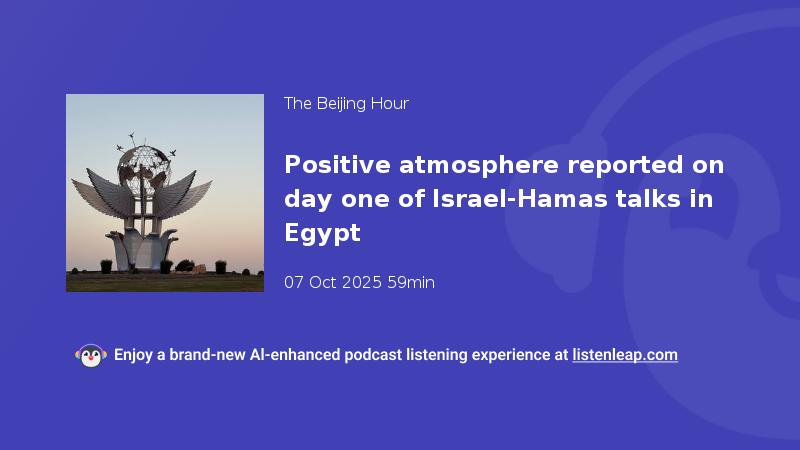 The Beijing Hour

Positive atmosphere reported on day one of Israel-Hamas talks in Egypt

07 Oct 2025 59min

Enjoy a brand-new AI-enhanced podcast listening experience at listenleap.com